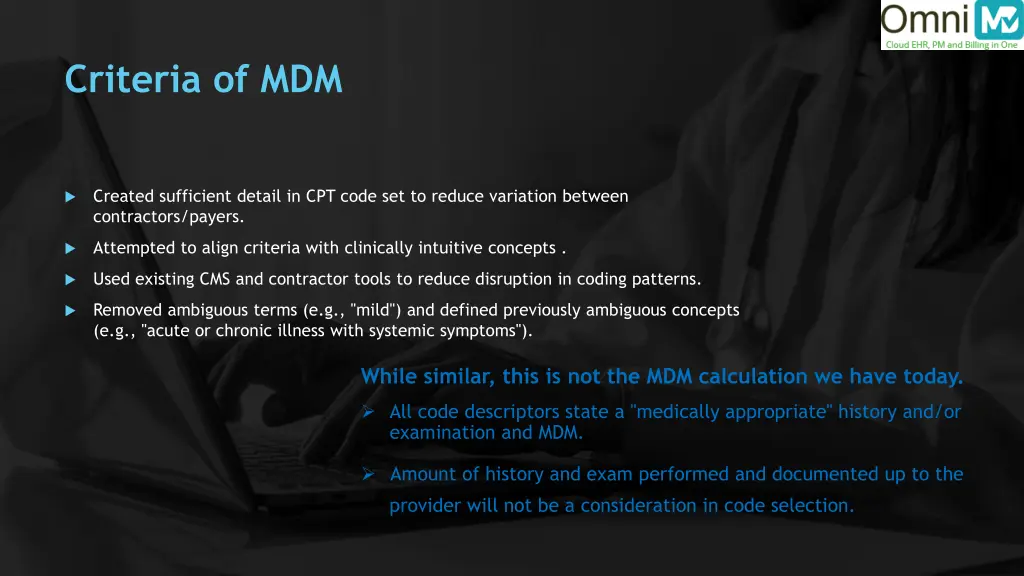 Omni MD
Cloud EHR, PM and Billing in One

Criteria of MDM

Created sufficient detail in CPT code set to reduce variation between contractors/payers.

Attempted to align criteria with clinically intuitive concepts .

Used existing CMS and contractor tools to reduce disruption in coding patterns.

Removed ambiguous terms (e.g., "mild") and defined previously ambiguous concepts (e.g., "acute or chronic illness with systemic symptoms").

While similar, this is not the MDM calculation we have today.

All code descriptors state a "medically appropriate" history and/or examination and MDM.

Amount of history and exam performed and documented up to the provider will not be a consideration in code selection.